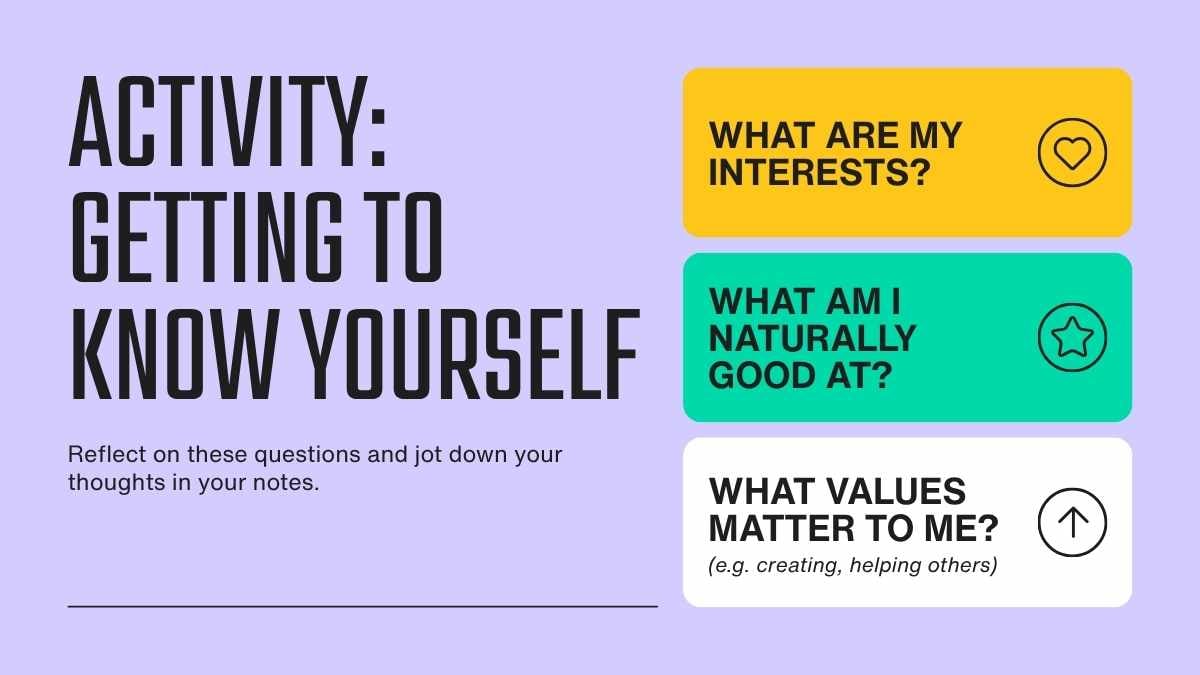 ACTIVITY: GETTING TO KNOW YOURSELF

Reflect on these questions and jot down your thoughts in your notes.

WHAT ARE MY INTERESTS?

WHAT AM I NATURALLY GOOD AT?

WHAT VALUES MATTER TO ME?
(e.g. creating, helping others)